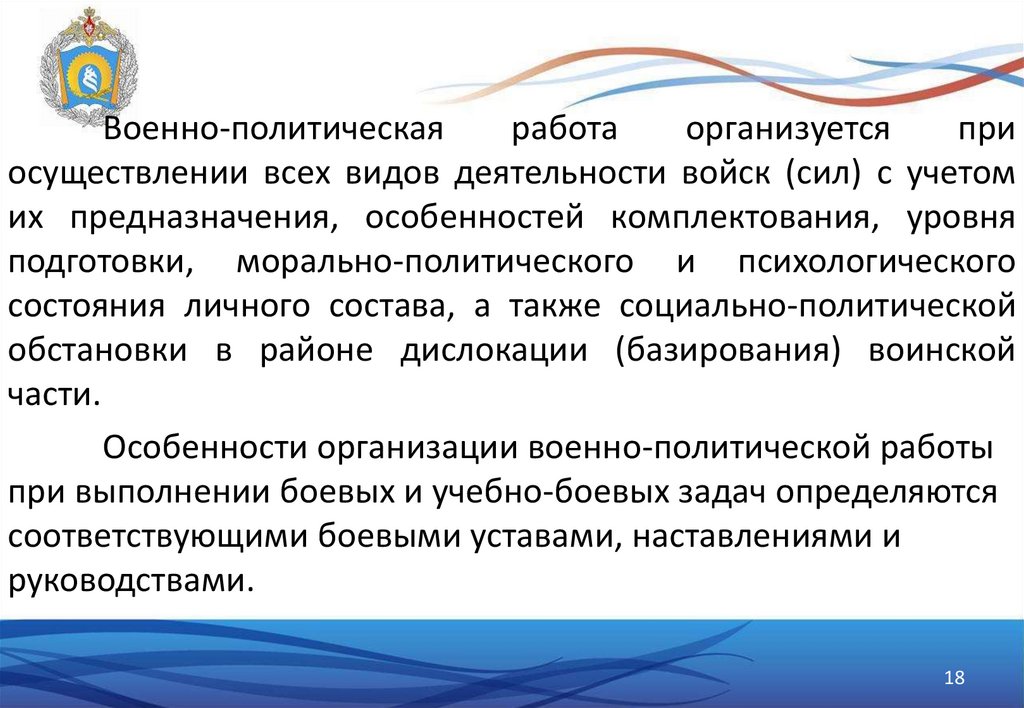 Военно-политическая работа организуется при осуществлении всех видов деятельности войск (сил) с учетом их предназначения, особенностей комплектования, уровня подготовки, морально-политического и психологического состояния личного состава, а также социально-политической обстановки в районе дислокации (базирования) воинской части.

Особенности организации военно-политической работы при выполнении боевых и учебно-боевых задач определяются соответствующими боевыми уставами, наставлениями и руководствами.

18